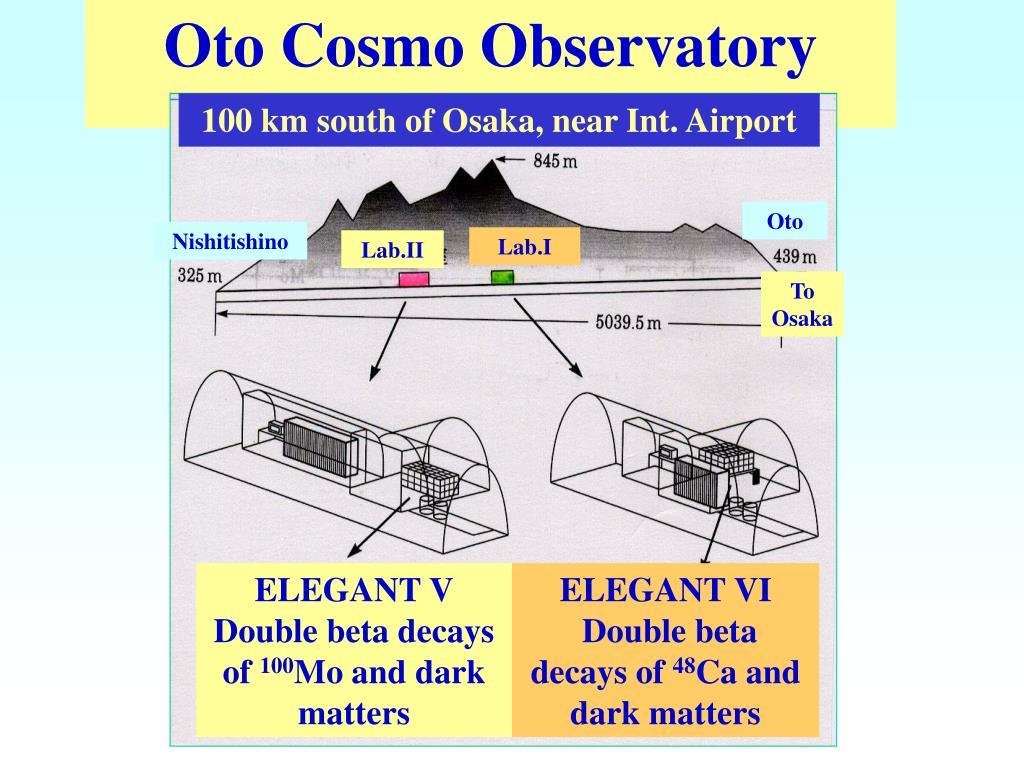 Oto Cosmo Observatory

100 km south of Osaka, near Int. Airport

845 m

Oto

Nishitishino

Lab.II

Lab.I

439 m

325 m

To Osaka

5039.5 m

ELEGANT V
Double beta decays of $^{100}$Mo and dark matters

ELEGANT VI
Double beta decays of $^{48}$Ca and dark matters